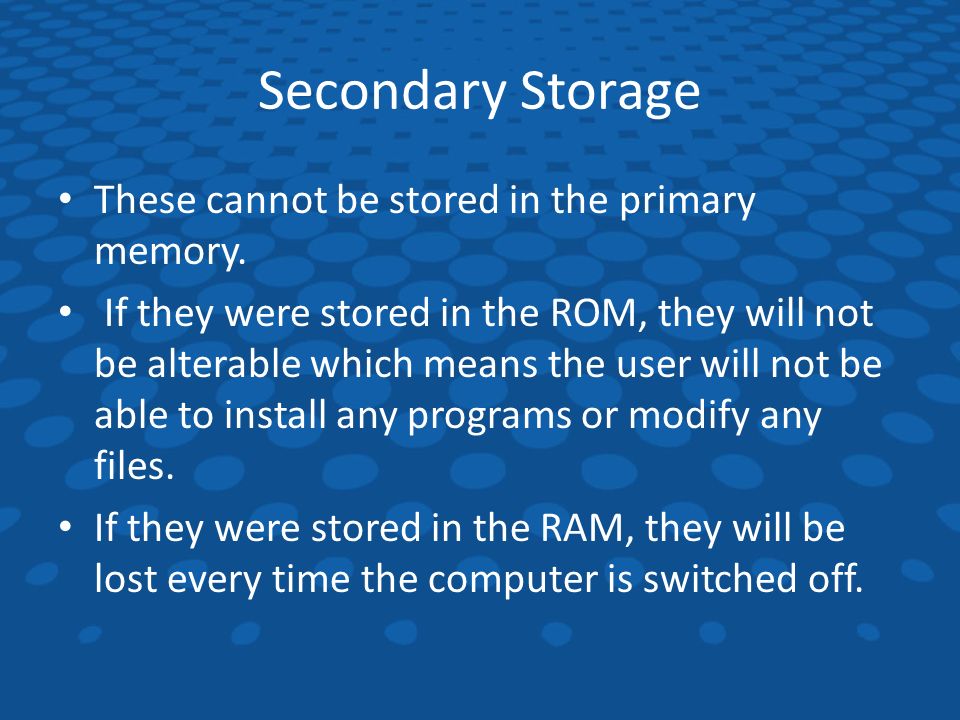 Secondary Storage

• These cannot be stored in the primary memory.

• If they were stored in the ROM, they will not be alterable which means the user will not be able to install any programs or modify any files.

• If they were stored in the RAM, they will be lost every time the computer is switched off.